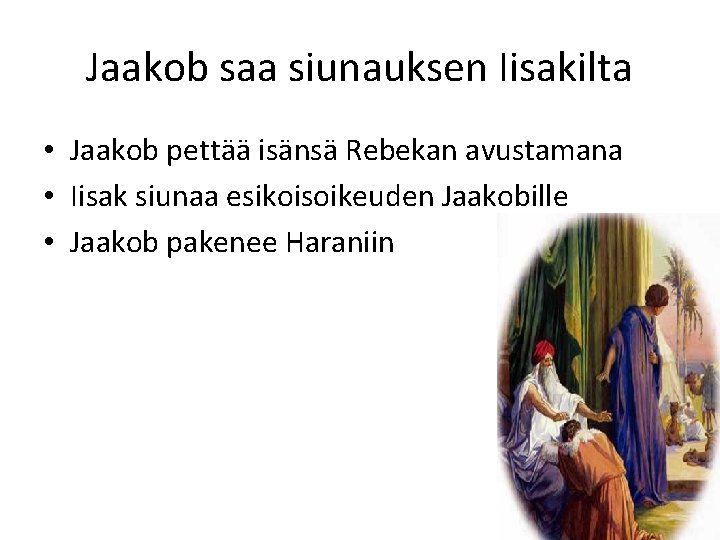 Jaakob saa siunauksen Iisakilta

• Jaakob pettää isänsä Rebekan avustamana
• Iisak siunaa esikoisoikeuden Jaakobille
• Jaakob pakenee Haraniin